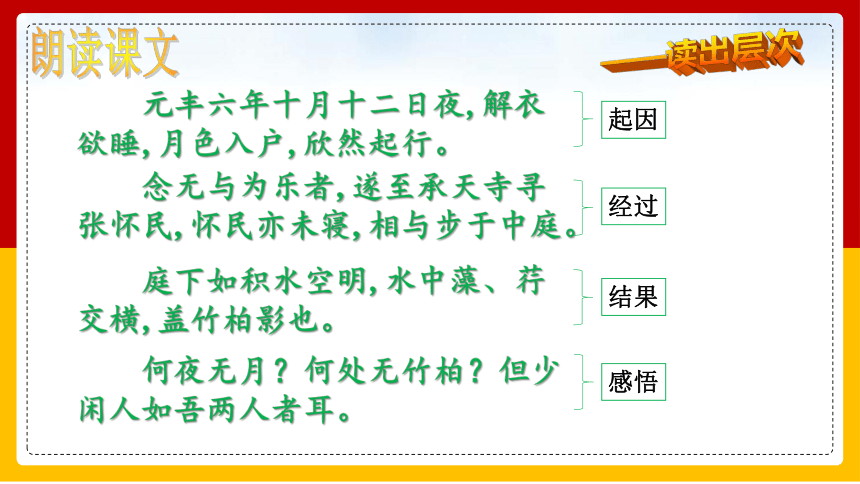 朗读课文

读出层次

元丰六年十月十二日夜，解衣欲睡，月色入户，欣然起行。

起因

念无与为乐者，遂至承天寺寻张怀民，怀民亦未寝，相与步于中庭。

经过

庭下如积水空明，水中藻、荇交横，盖竹柏影也。

结果

何夜无月？何处无竹柏？但少闲人如吾两人者耳。

感悟